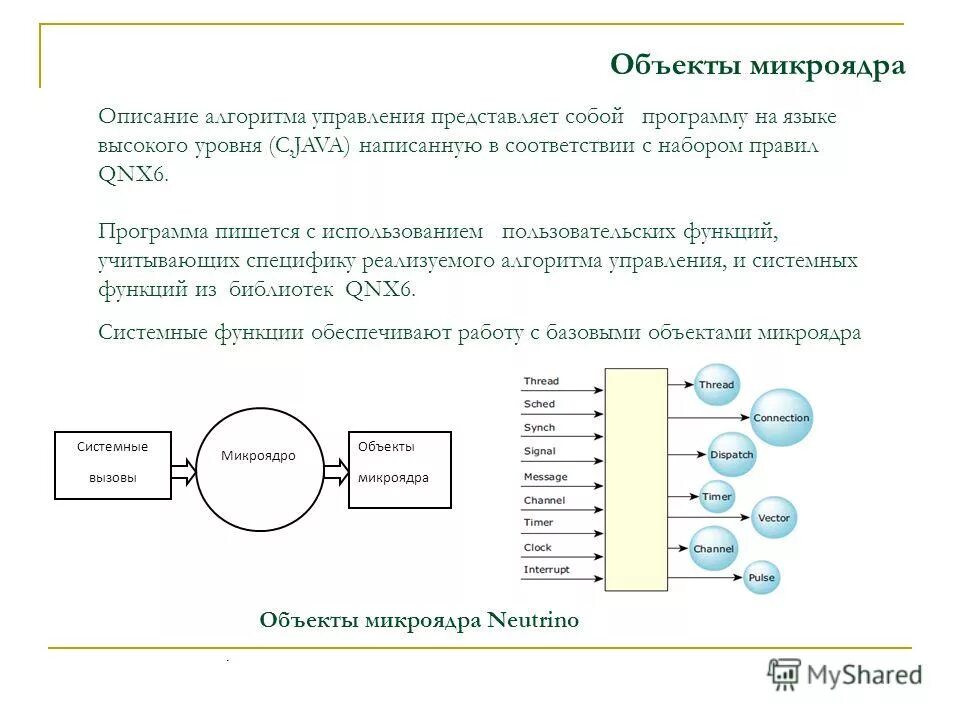 Объекты микроядра

Описание алгоритма управления представляет собой программу на языке высокого уровня (C,JAVA) написанную в соответствии с набором правил QNX6.

Программа пишется с использованием пользовательских функций, учитывающих специфику реализуемого алгоритма управления, и системных функций из библиотек QNX6.

Системные функции обеспечивают работу с базовыми объектами микроядра

Системные вызовы

Микроядро

Объекты микроядра

Thread
Sched
Synch
Signal
Message
Channel
Timer
Clock
Interrupt

Thread
Connection
Dispatch
Timer
Vector
Channel
Pulse

Объекты микроядра Neutrino

MyShared